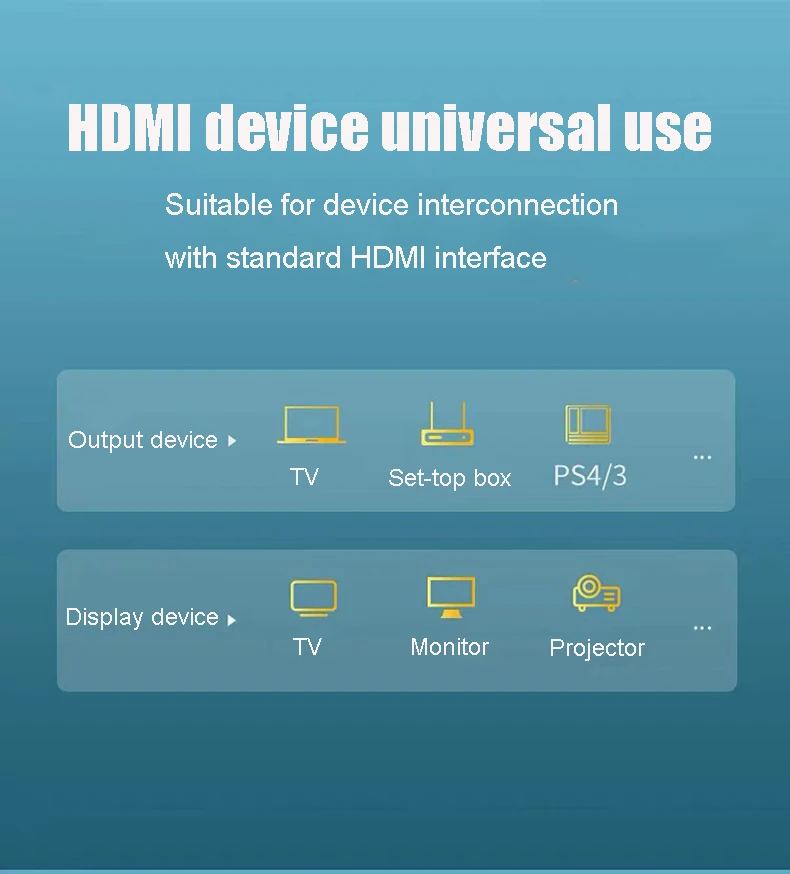 HDMI device universal use

Suitable for device interconnection
with standard HDMI interface

Output device ▸ TV Set-top box PS4/3 ...

Display device ▸ TV Monitor Projector ...